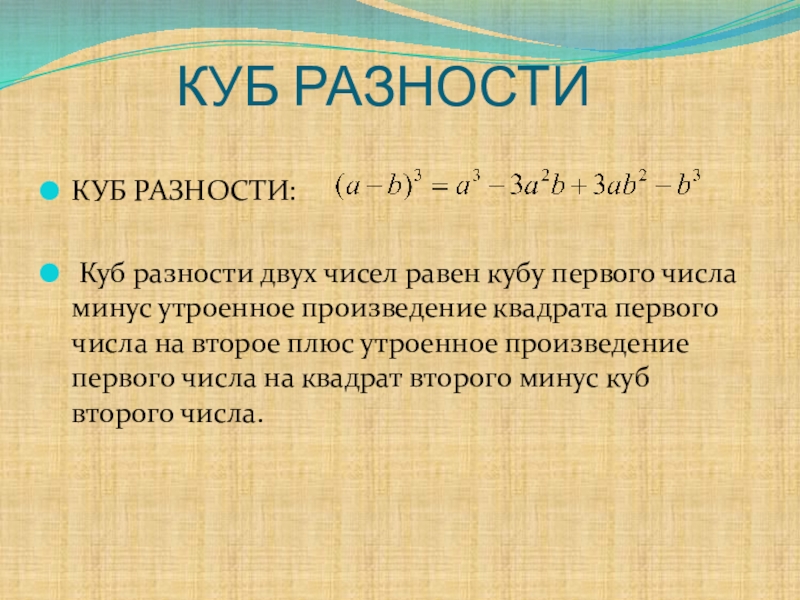 КУБ РАЗНОСТИ

КУБ РАЗНОСТИ: $(a-b)^3 = a^3 - 3a^2b + 3ab^2 - b^3$

Куб разности двух чисел равен кубу первого числа минус утроенное произведение квадрата первого числа на второе плюс утроенное произведение первого числа на квадрат второго минус куб второго числа.